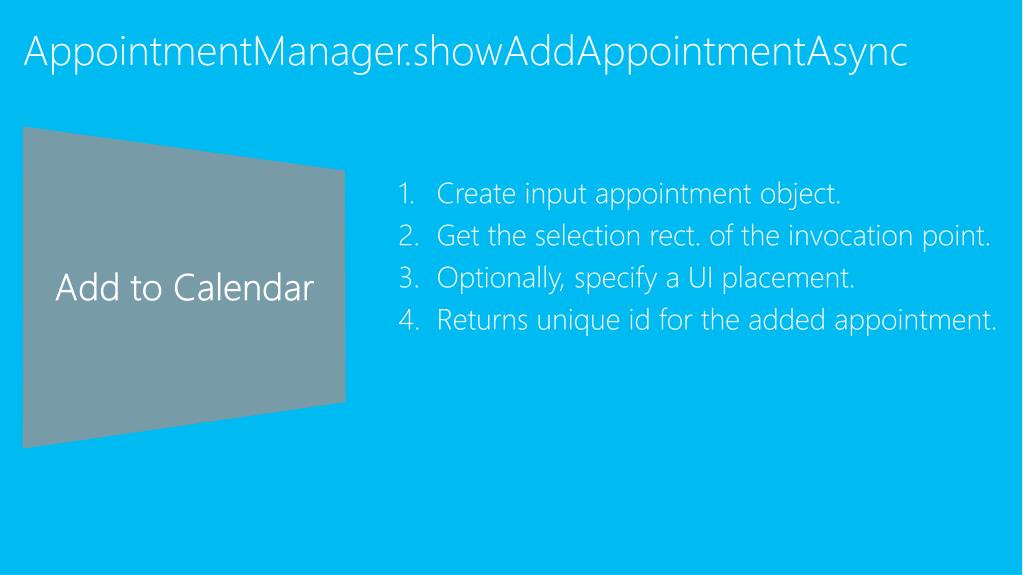 AppointmentManager.showAddAppointmentAsync

Add to Calendar

1. Create input appointment object.
2. Get the selection rect. of the invocation point.
3. Optionally, specify a UI placement.
4. Returns unique id for the added appointment.